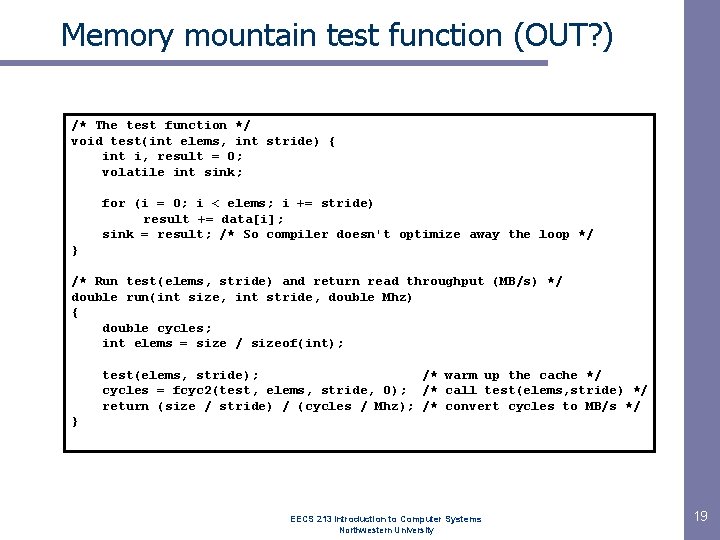 Memory mountain test function (OUT?)

/* The test function */
void test(int elems, int stride) {
    int i, result = 0;
    volatile int sink;

    for (i = 0; i < elems; i += stride)
        result += data[i];
    sink = result; /* So compiler doesn't optimize away the loop */
}

/* Run test(elems, stride) and return read throughput (MB/s) */
double run(int size, int stride, double Mhz)
{
    double cycles;
    int elems = size / sizeof(int);

    test(elems, stride);                      /* warm up the cache */
    cycles = fcyc2(test, elems, stride, 0);   /* call test(elems,stride) */
    return (size / stride) / (cycles / Mhz); /* convert cycles to MB/s */
}

EECS 213 Introduction to Computer Systems
Northwestern University

19